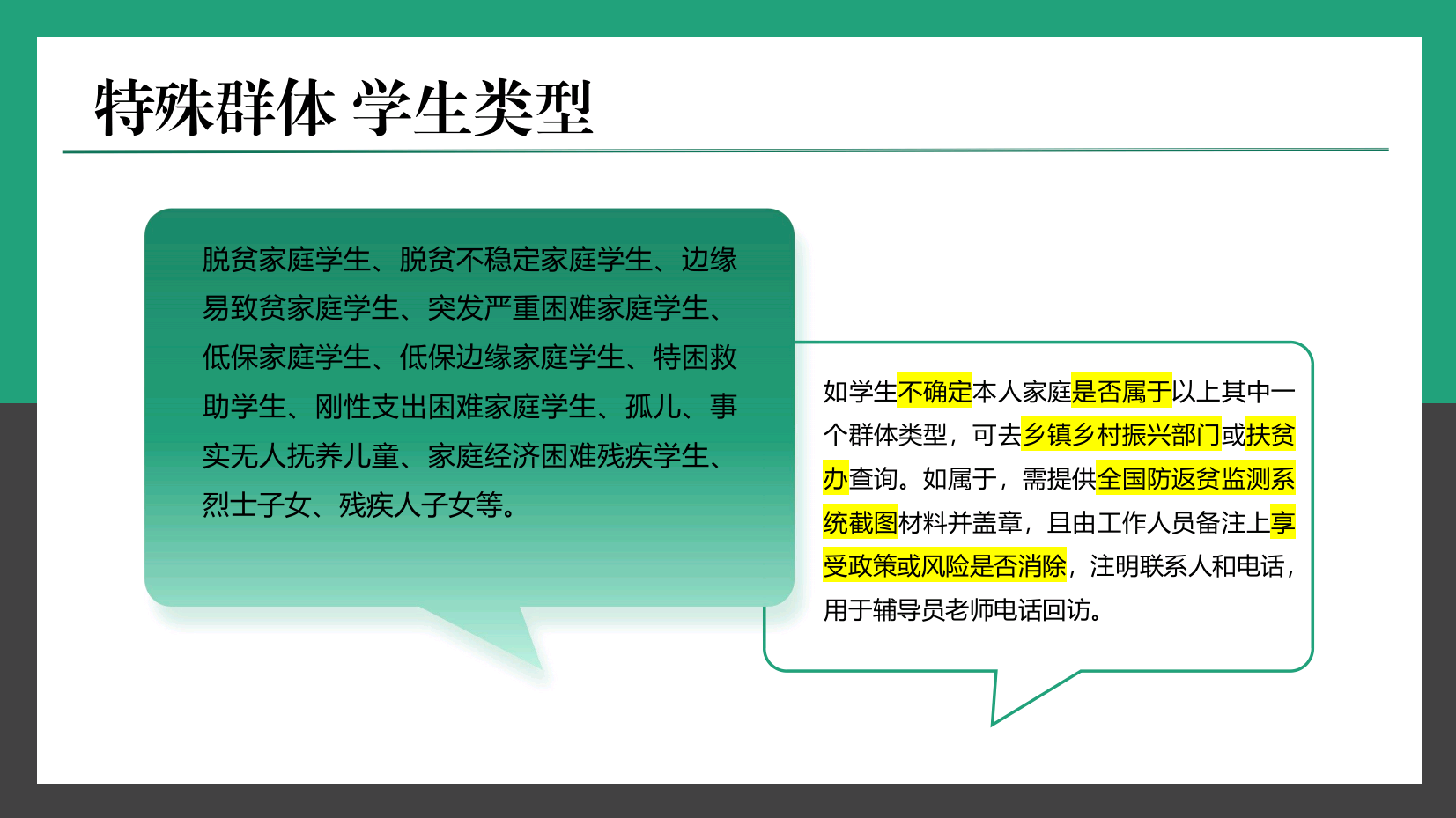 特殊群体 学生类型

脱贫家庭学生、脱贫不稳定家庭学生、边缘易致贫家庭学生、突发严重困难家庭学生、低保家庭学生、低保边缘家庭学生、特困救助学生、刚性支出困难家庭学生、孤儿、事实无人抚养儿童、家庭经济困难残疾学生、烈士子女、残疾人子女等。

如学生不确定本人家庭是否属于以上其中一个群体类型，可去乡镇乡村振兴部门或扶贫办查询。如属于，需提供全国防返贫监测系统截图材料并盖章，且由工作人员备注上享受政策或风险是否消除，注明联系人和电话，用于辅导员老师电话回访。